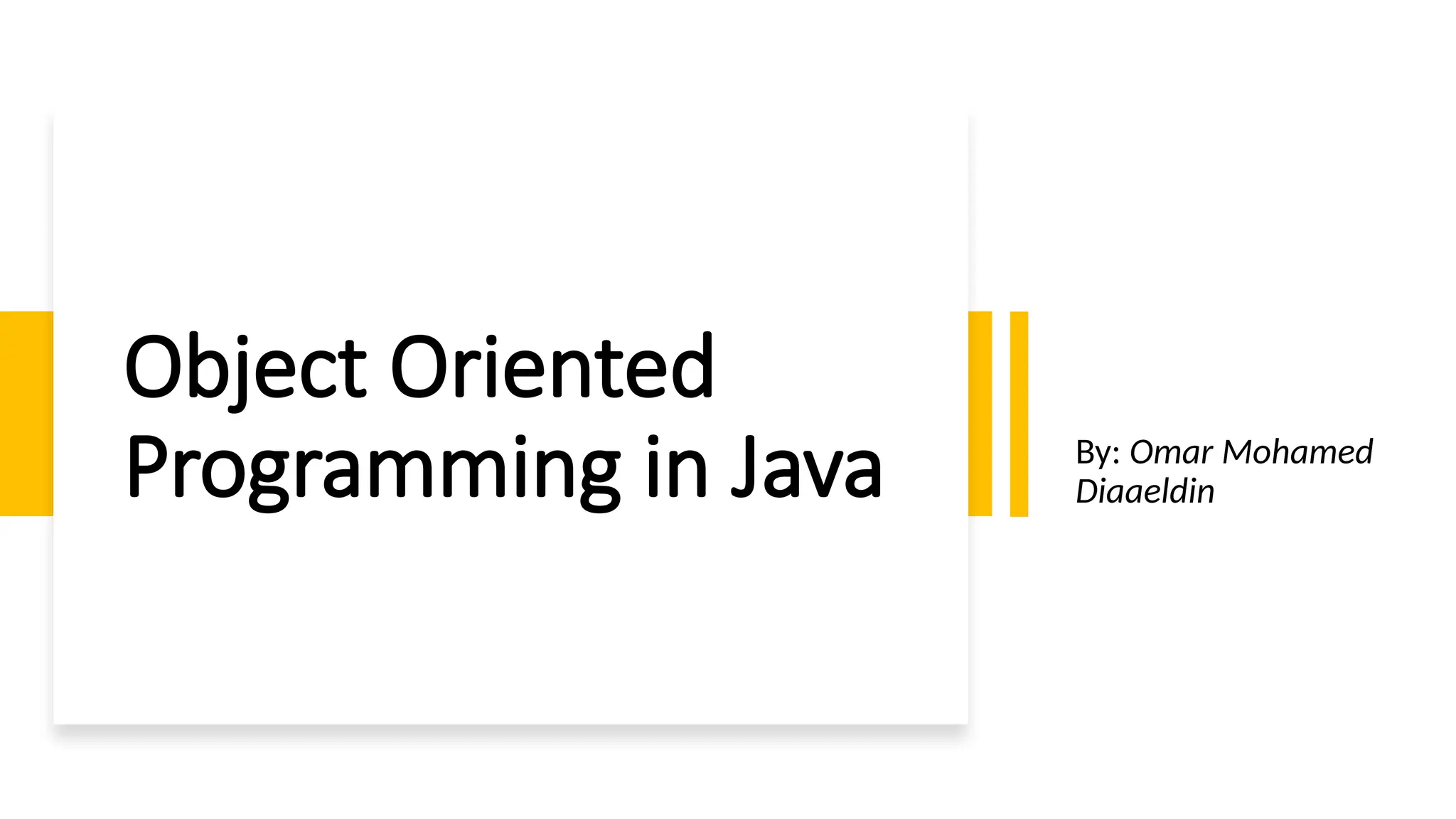 Object Oriented Programming in Java

By: Omar Mohamed Diaaeldin